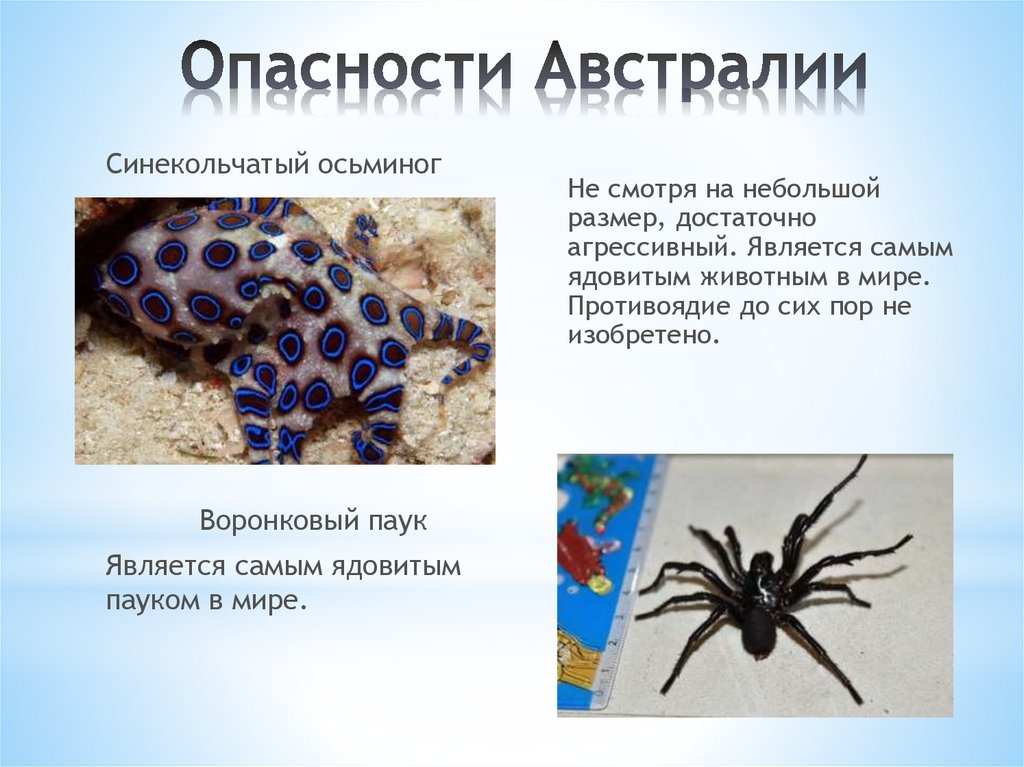 Опасности Австралии

Синекольчатый осьминог

Не смотря на небольшой размер, достаточно агрессивный. Является самым ядовитым животным в мире. Противоядие до сих пор не изобретено.

Воронковый паук

Является самым ядовитым пауком в мире.